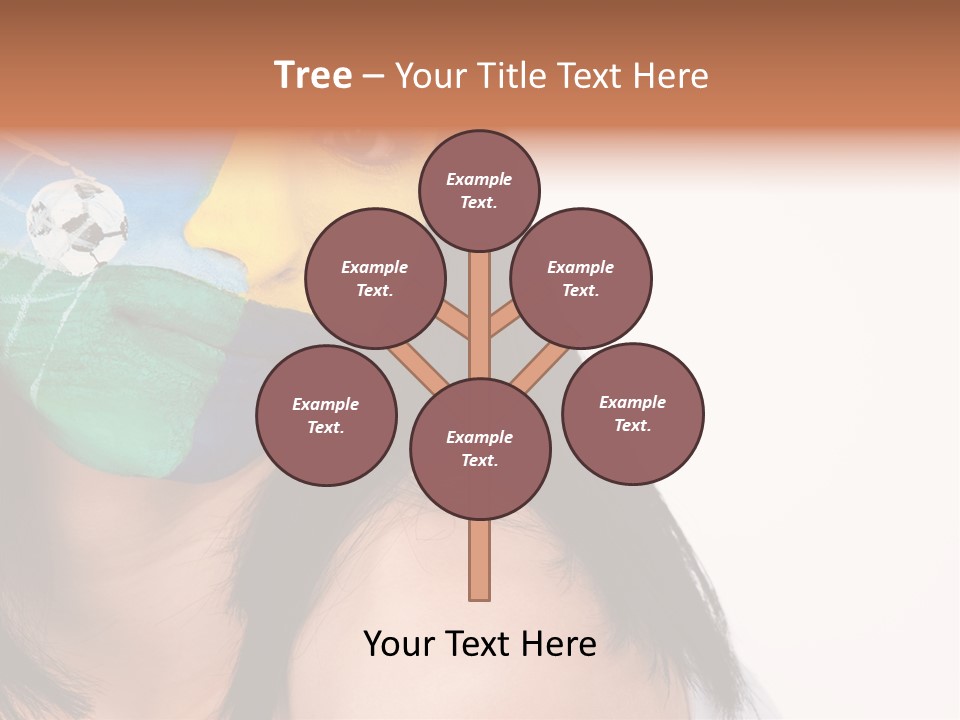 Tree – Your Title Text Here

Example Text.

Example Text.

Example Text.

Example Text.

Example Text.

Example Text.

Your Text Here